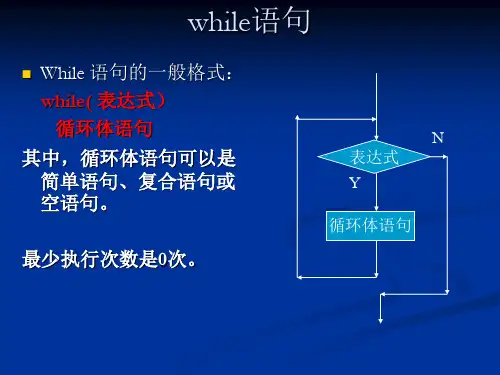 while语句

While 语句的一般格式：

while( 表达式）

循环体语句

其中，循环体语句可以是简单语句、复合语句或空语句。

最少执行次数是0次。

N

表达式

Y

循环体语句